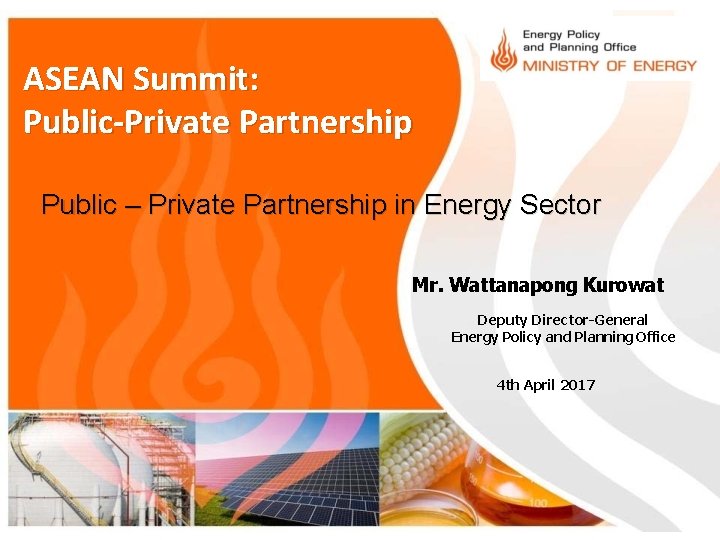 Energy Policy and Planning Office
MINISTRY OF ENERGY

ASEAN Summit:
Public-Private Partnership

Public – Private Partnership in Energy Sector

Mr. Wattanapong Kurowat

Deputy Director-General
Energy Policy and Planning Office

4th April 2017

100